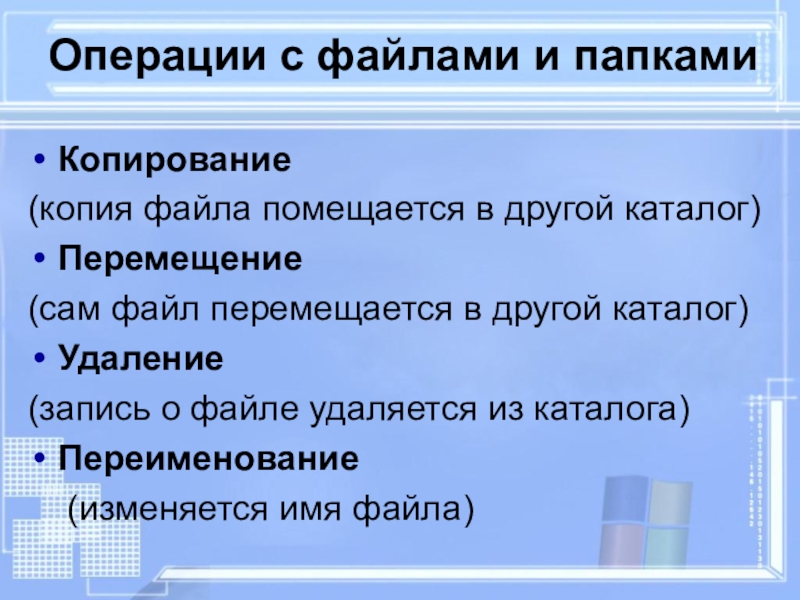 Операции с файлами и папками

• Копирование

(копия файла помещается в другой каталог)

• Перемещение

(сам файл перемещается в другой каталог)

• Удаление

(запись о файле удаляется из каталога)

• Переименование

(изменяется имя файла)